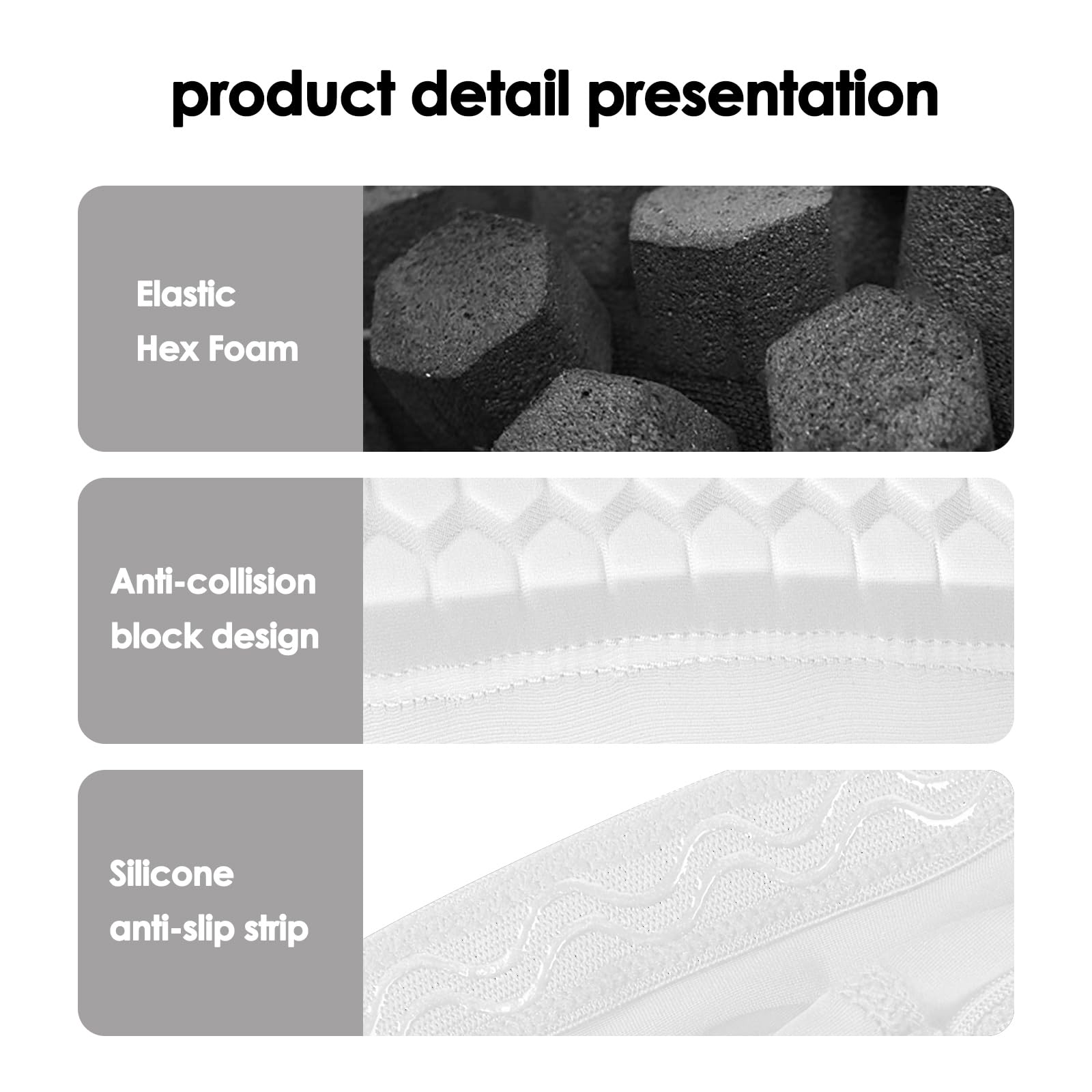 product detail presentation

Elastic
Hex Foam

Anti-collision
block design

Silicone
anti-slip strip